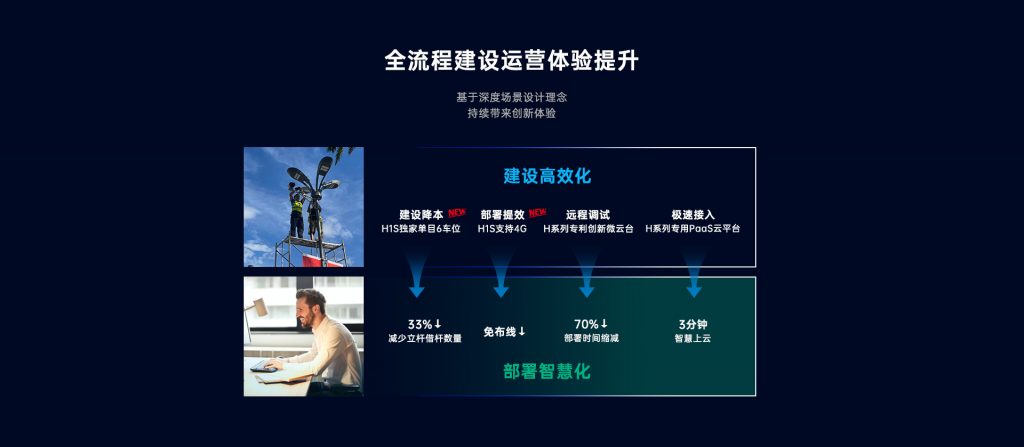 全流程建设运营体验提升

基于深度场景设计理念
持续带来创新体验

建设高效化

建设降本 NEW
H1S独家单目6车位

部署提效 NEW
H1S支持4G

远程调试
H系列专利创新微云台

极速接入
H系列专用PaaS云平台

33%↓
减少立杆借杆数量

免布线↓

70%↓
部署时间缩减

3分钟
智慧上云

部署智慧化